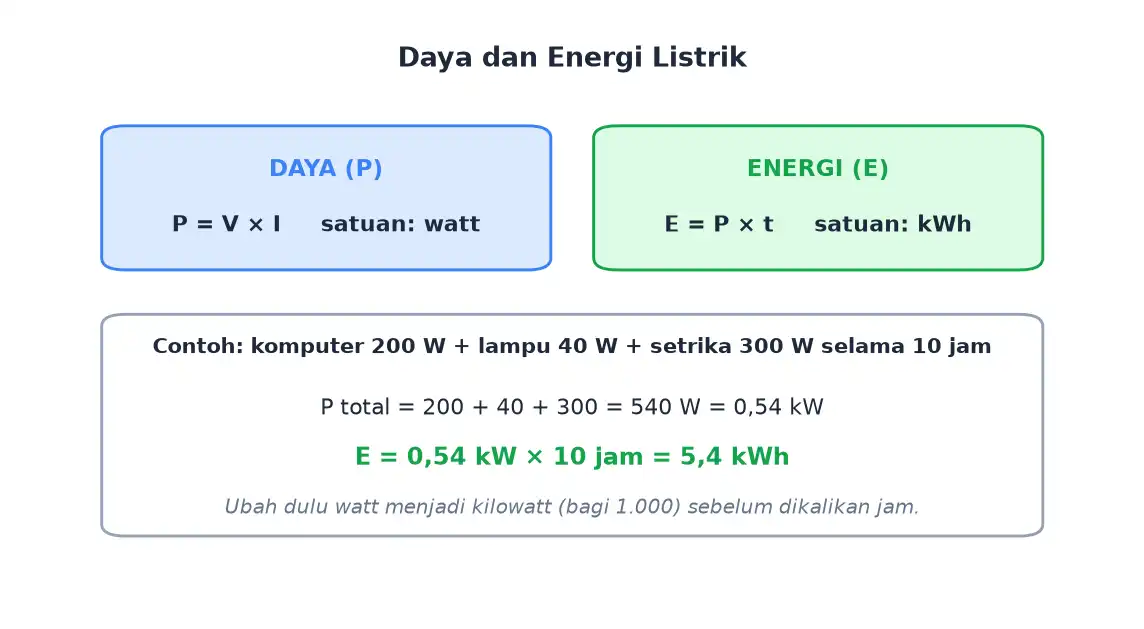 Daya dan Energi Listrik

DAYA (P)

$P = V \times I$ satuan: watt

ENERGI (E)

$E = P \times t$ satuan: kWh

Contoh: komputer 200 W + lampu 40 W + setrika 300 W selama 10 jam

P total = 200 + 40 + 300 = 540 W = 0,54 kW

E = 0,54 kW × 10 jam = 5,4 kWh

Ubah dulu watt menjadi kilowatt (bagi 1.000) sebelum dikalikan jam.